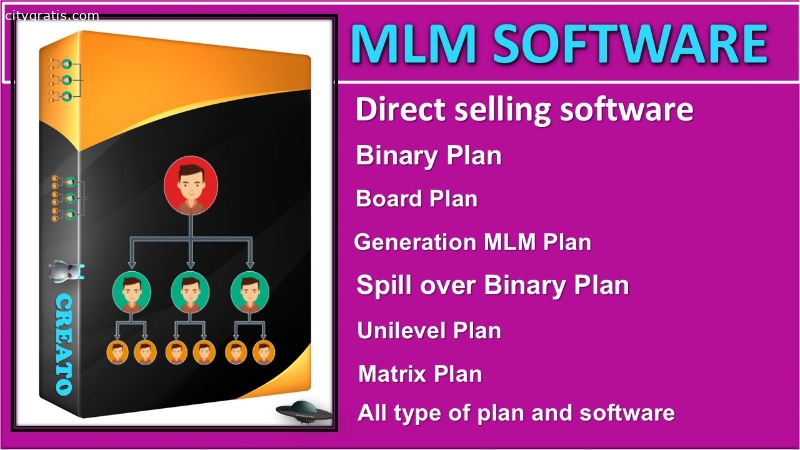 citygratis.com

CREATO

MLM SOFTWARE

Direct selling software

Binary Plan

Board Plan

Generation MLM Plan

Spill over Binary Plan

Unilevel Plan

Matrix Plan

All type of plan and software